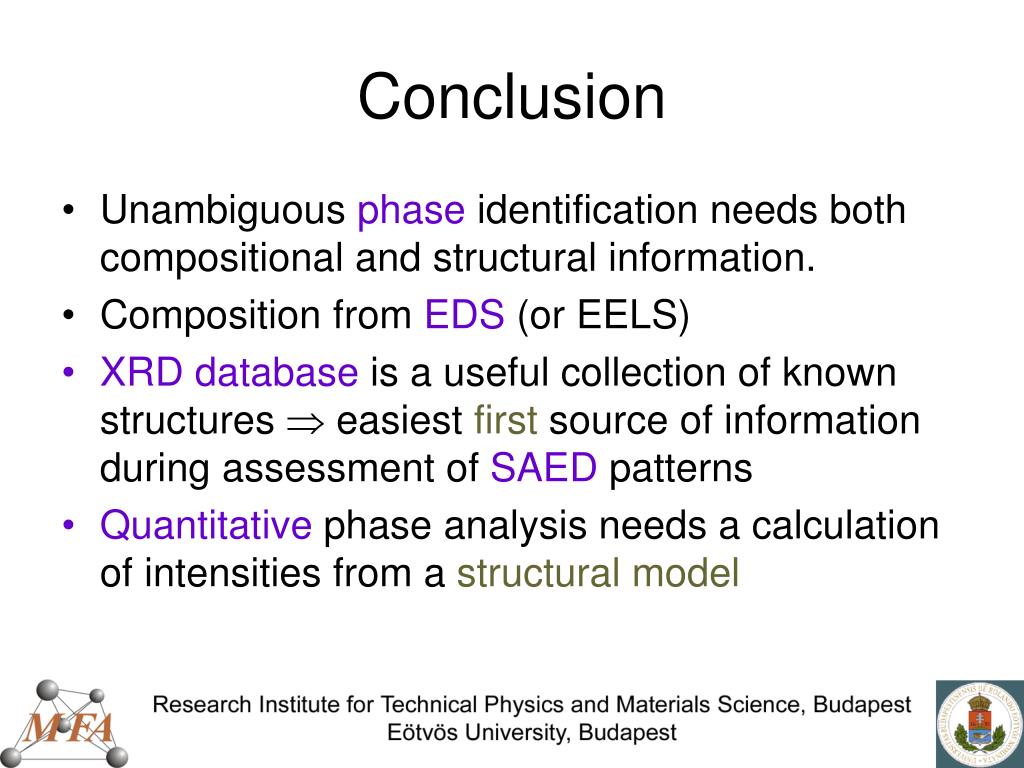 Conclusion

• Unambiguous phase identification needs both compositional and structural information.
• Composition from EDS (or EELS)
• XRD database is a useful collection of known structures $\Rightarrow$ easiest first source of information during assessment of SAED patterns
• Quantitative phase analysis needs a calculation of intensities from a structural model

MFA

Research Institute for Technical Physics and Materials Science, Budapest
Eötvös University, Budapest